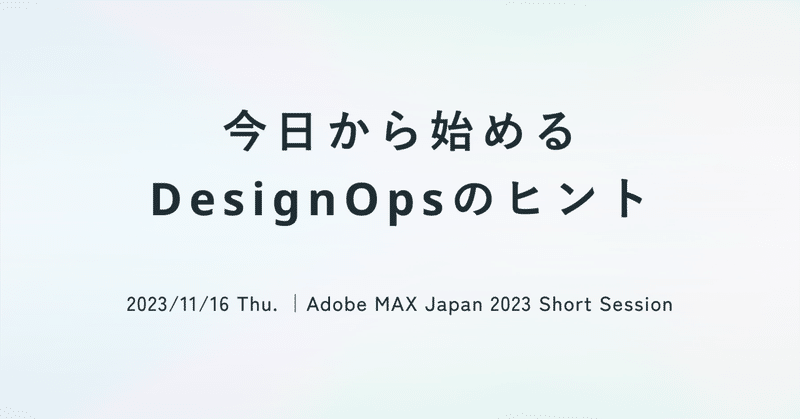 今日から始める
DesignOpsのヒント

2023/11/16 Thu. | Adobe MAX Japan 2023 Short Session